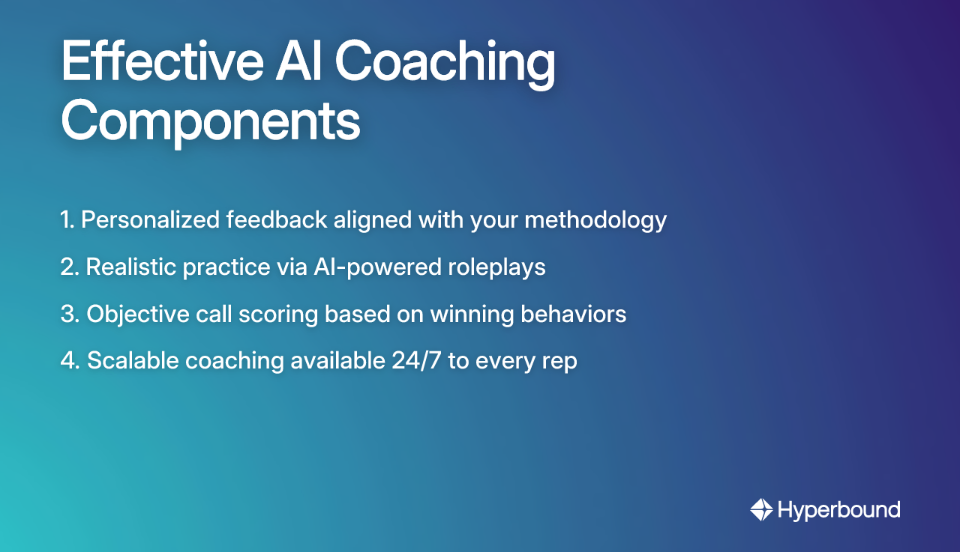 Effective AI Coaching Components

1. Personalized feedback aligned with your methodology
2. Realistic practice via AI-powered roleplays
3. Objective call scoring based on winning behaviors
4. Scalable coaching available 24/7 to every rep

Hyperbound